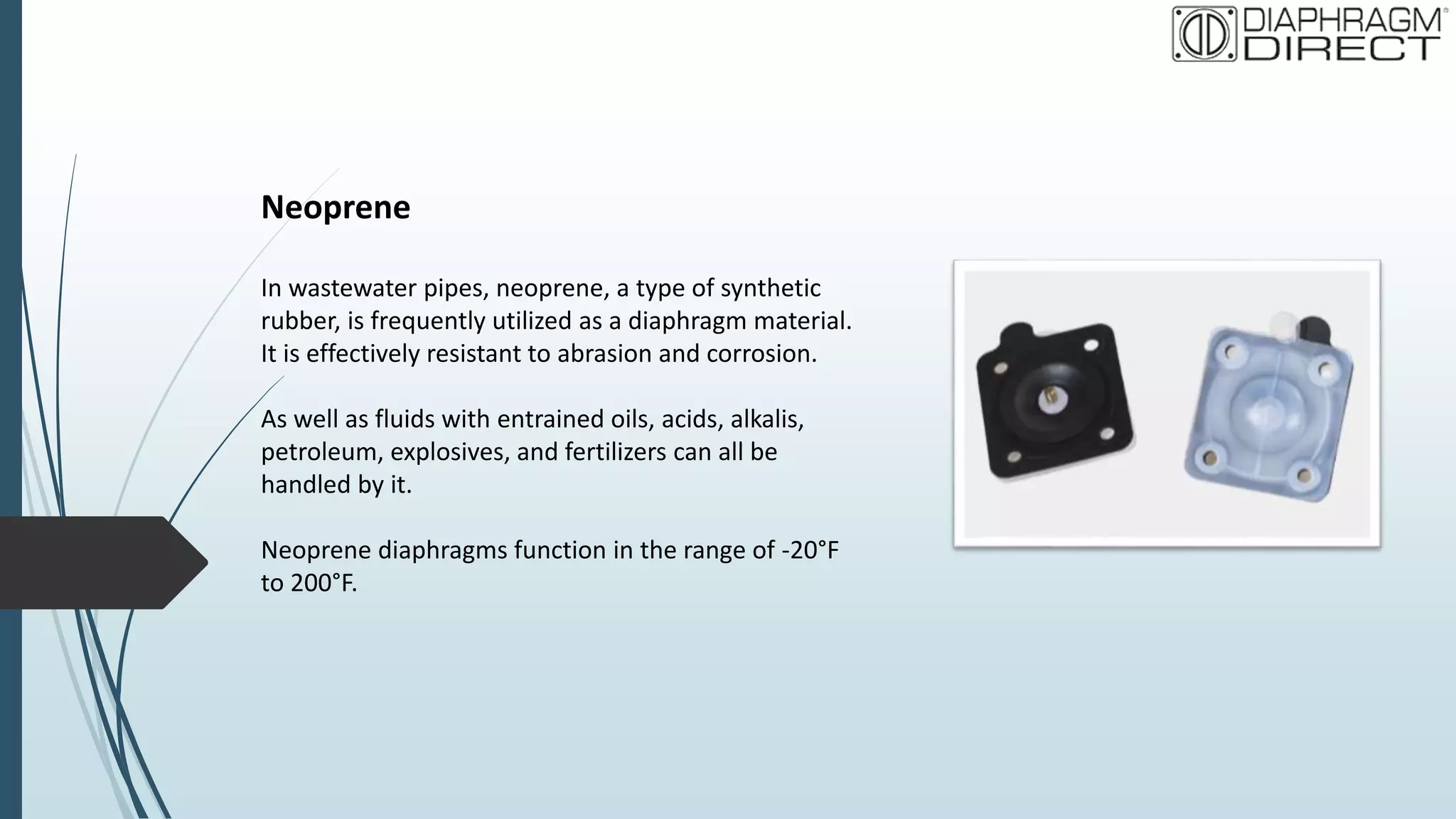 DIAPHRAGM DIRECT

Neoprene

In wastewater pipes, neoprene, a type of synthetic rubber, is frequently utilized as a diaphragm material. It is effectively resistant to abrasion and corrosion.

As well as fluids with entrained oils, acids, alkalis, petroleum, explosives, and fertilizers can all be handled by it.

Neoprene diaphragms function in the range of -20°F to 200°F.